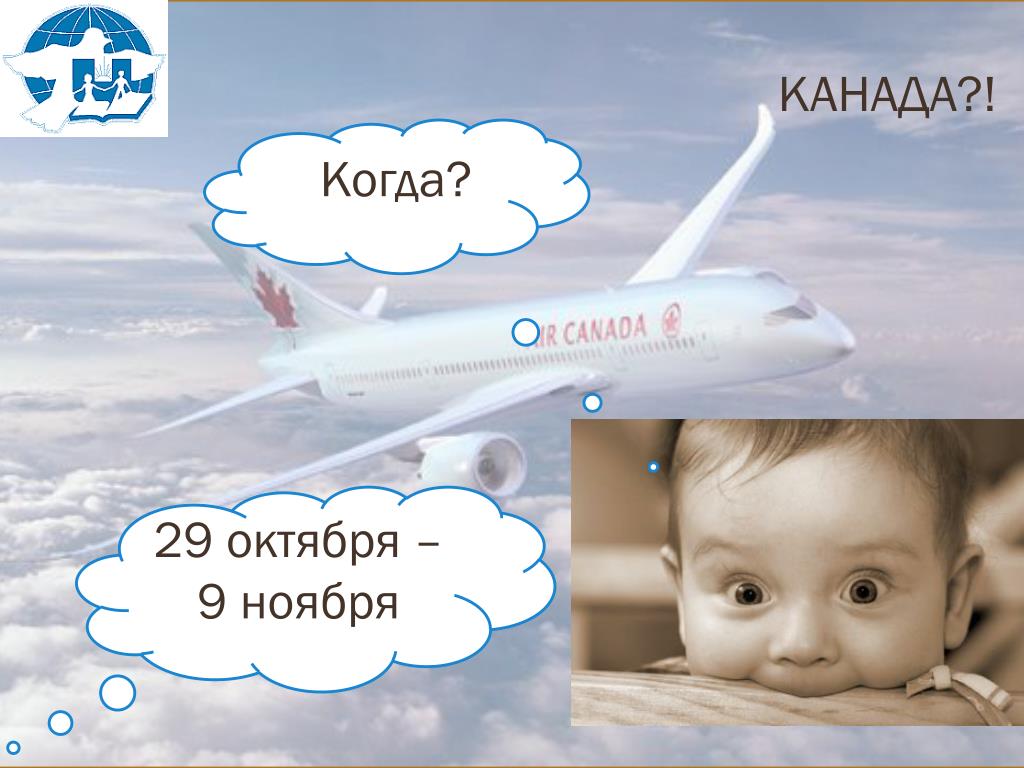 КАНАДА?!

Когда?

AIR CANADA

29 октября – 9 ноября